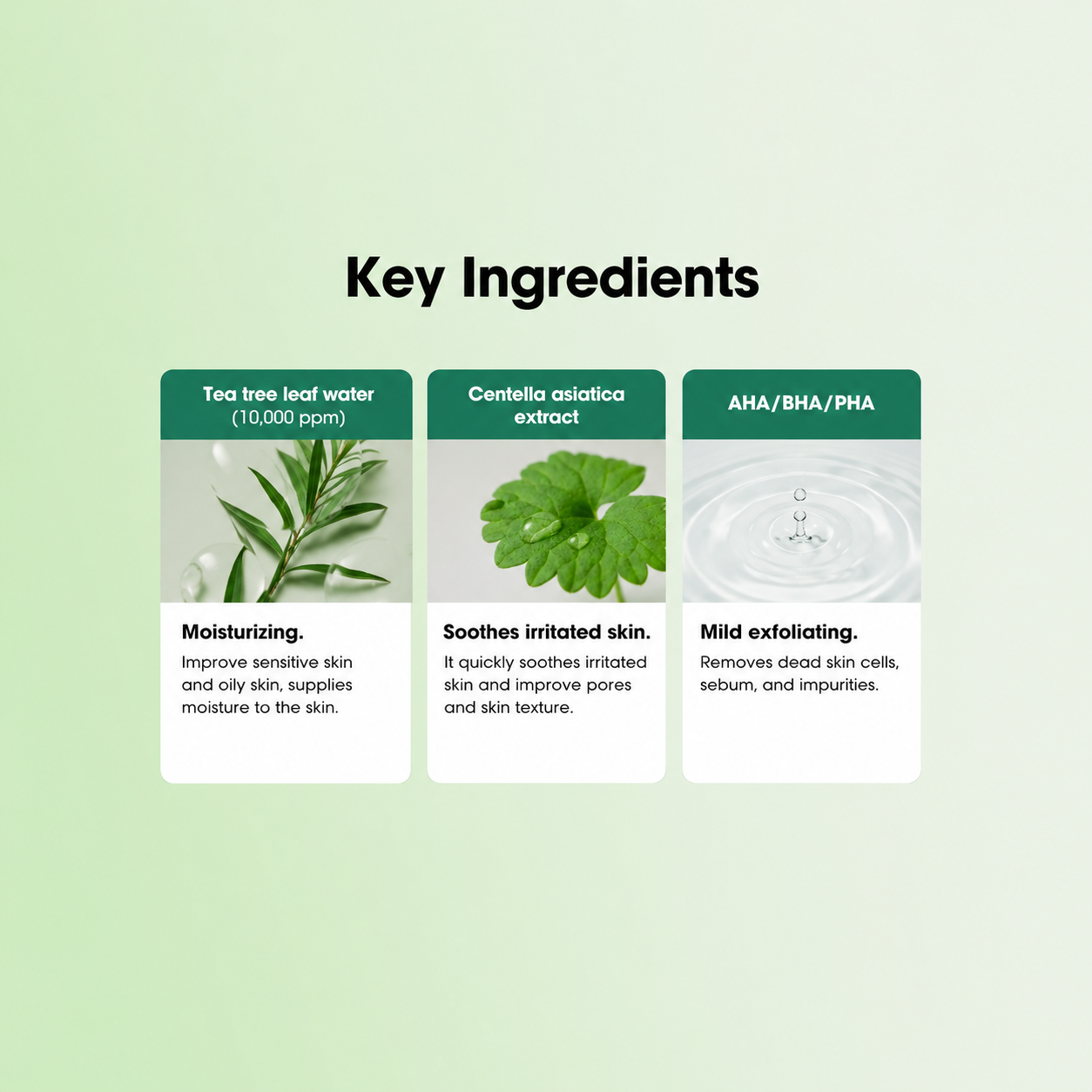 Key Ingredients

Tea tree leaf water
(10,000 ppm)

Moisturizing.

Improve sensitive skin and oily skin, supplies moisture to the skin.

Centella asiatica extract

Soothes irritated skin.

It quickly soothes irritated skin and improve pores and skin texture.

AHA/BHA/PHA

Mild exfoliating.

Removes dead skin cells, sebum, and impurities.